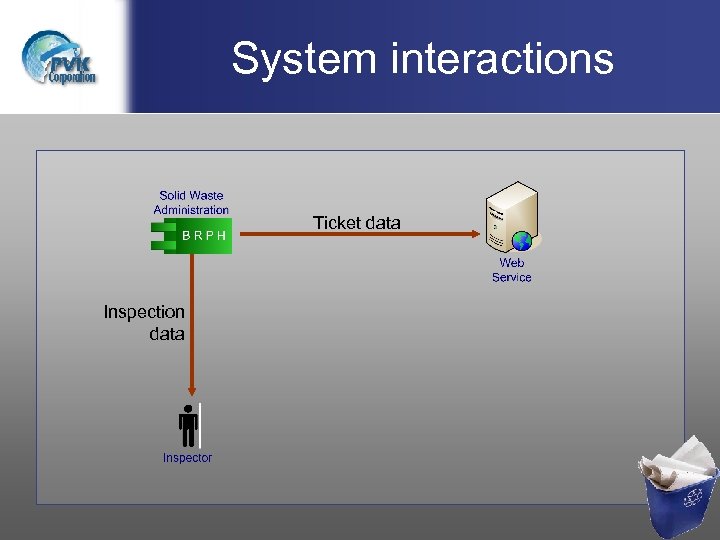 PVK Corporation

System interactions

Solid Waste Administration

B R P H

Ticket data

Web Service

Inspection data

Inspector